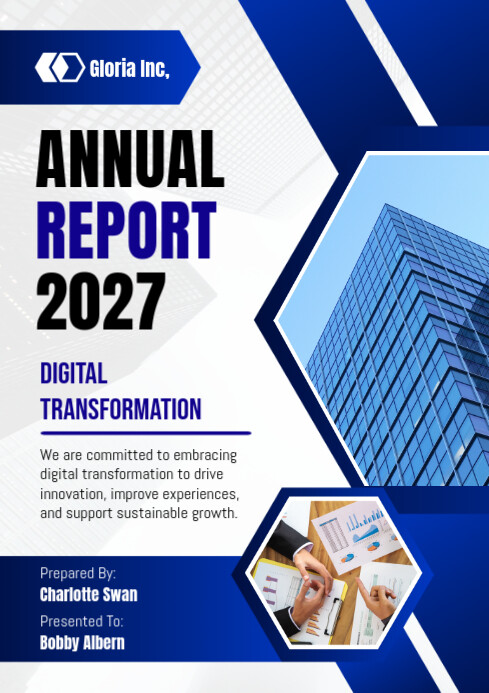 Gloria Inc,

ANNUAL
REPORT
2027

DIGITAL
TRANSFORMATION

We are committed to embracing digital transformation to drive innovation, improve experiences, and support sustainable growth.

Prepared By:
Charlotte Swan
Presented To:
Bobby Albern